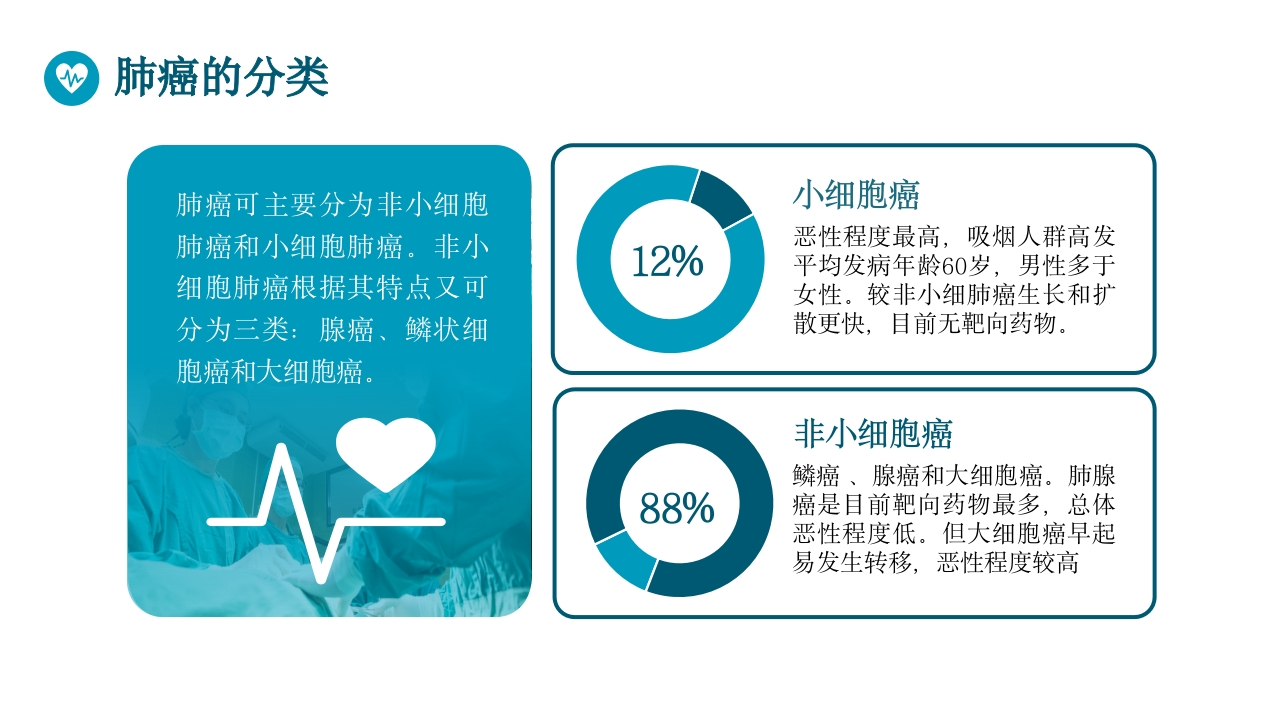 肺癌的分类

肺癌可主要分为非小细胞肺癌和小细胞肺癌。非小细胞肺癌根据其特点又可分为三类：腺癌、鳞状细胞癌和大细胞癌。

12%

小细胞癌

恶性程度最高，吸烟人群高发平均发病年龄60岁，男性多于女性。较非小细肺癌生长和扩散更快，目前无靶向药物。

88%

非小细胞癌

鳞癌 、腺癌和大细胞癌。肺腺癌是目前靶向药物最多，总体恶性程度低。但大细胞癌早起易发生转移，恶性程度较高